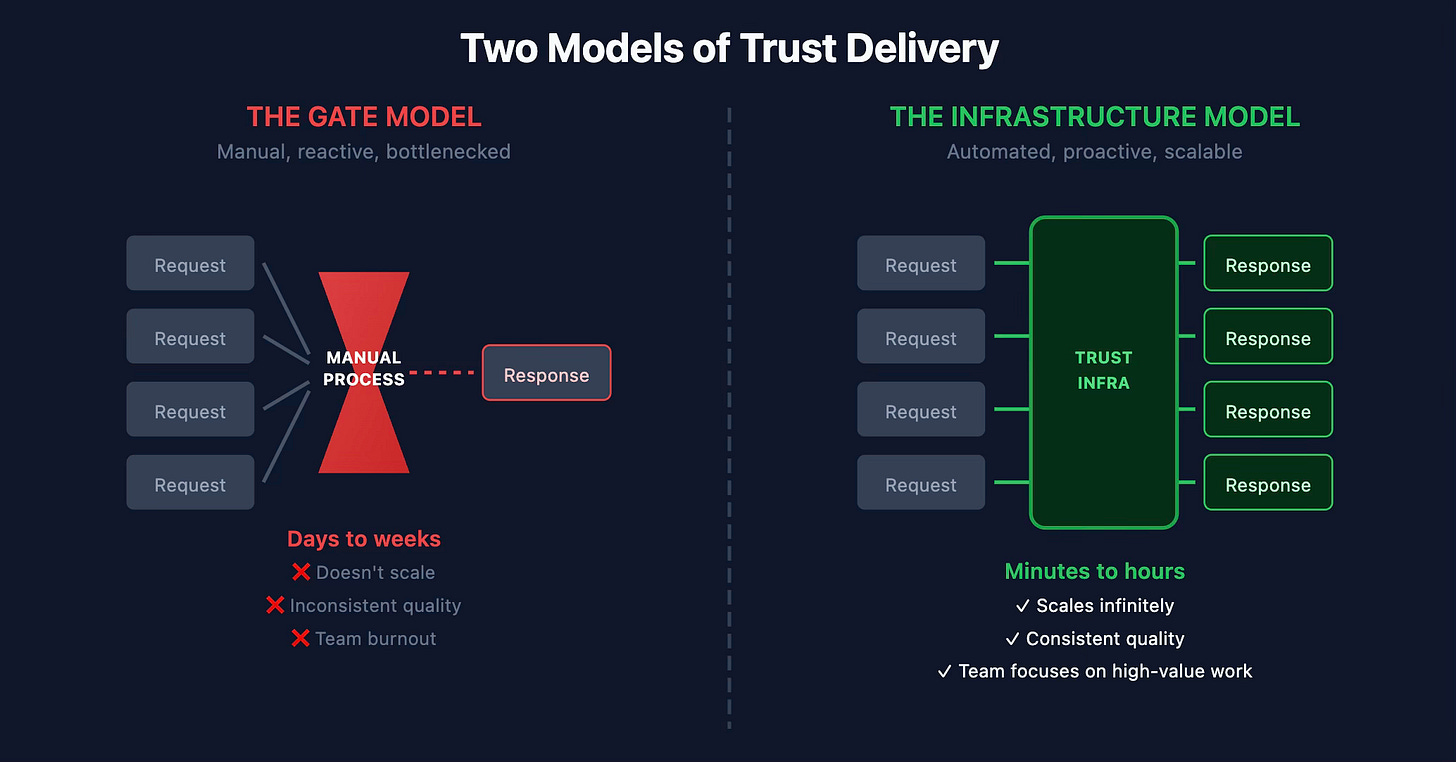 Two Models of Trust Delivery

THE GATE MODEL
Manual, reactive, bottlenecked

Request
Request
Request
Request

MANUAL PROCESS

Response

Days to weeks
❌ Doesn't scale
❌ Inconsistent quality
❌ Team burnout

THE INFRASTRUCTURE MODEL
Automated, proactive, scalable

Request
Request
Request
Request

TRUST INFRA

Response
Response
Response
Response

Minutes to hours
✓ Scales infinitely
✓ Consistent quality
✓ Team focuses on high-value work